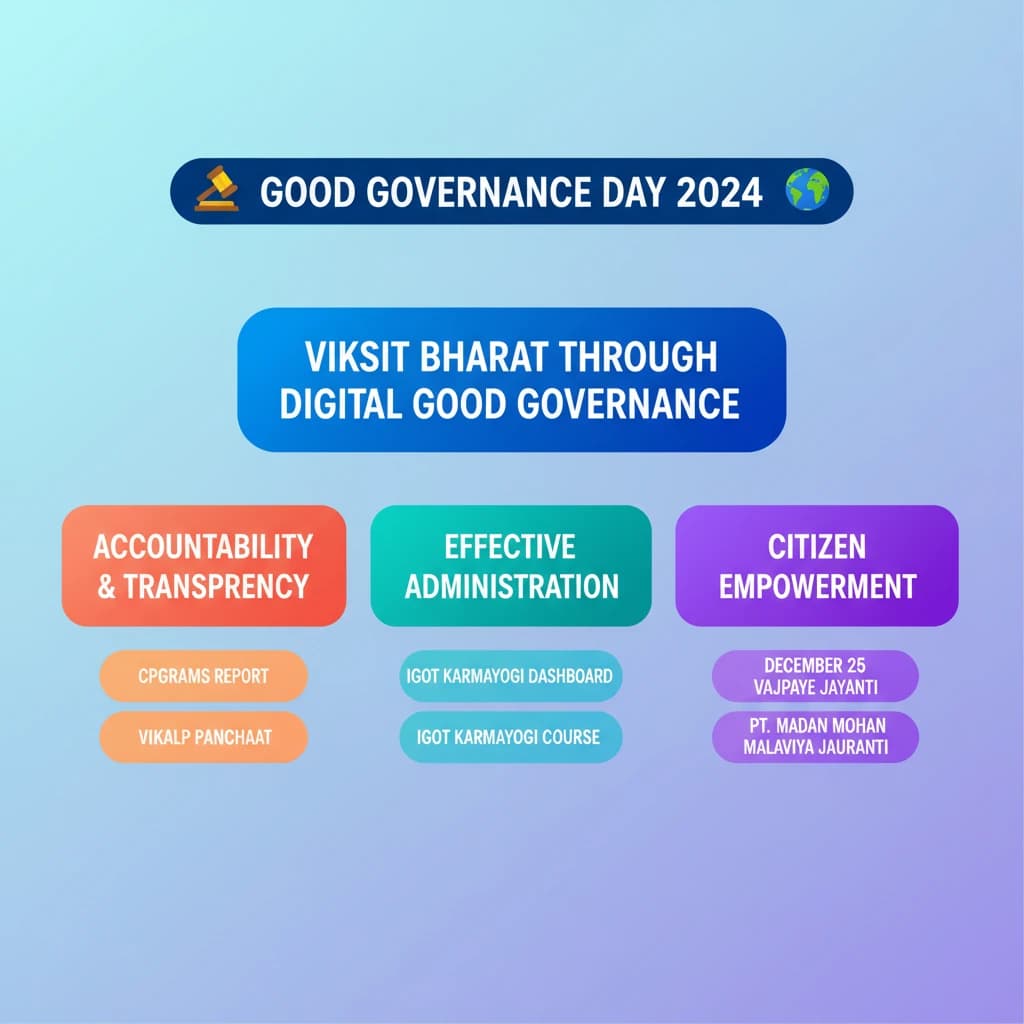 GOOD GOVERNANCE DAY 2024

VIKSIT BHARAT THROUGH DIGITAL GOOD GOVERNANCE

ACCOUNTABILITY & TRANSPRENCY

CPGRAMS REPORT

VIKALP PANCHAAT

EFFECTIVE ADMINISTRATION

IGOT KARMAYOGI DASHBOARD

IGOT KARMAYOGI COURSE

CITIZEN EMPOWERMENT

DECEMBER 25 VAJPAYE JAYANTI

PT. MADAN MOHAN MALAVIYA JAURANTI